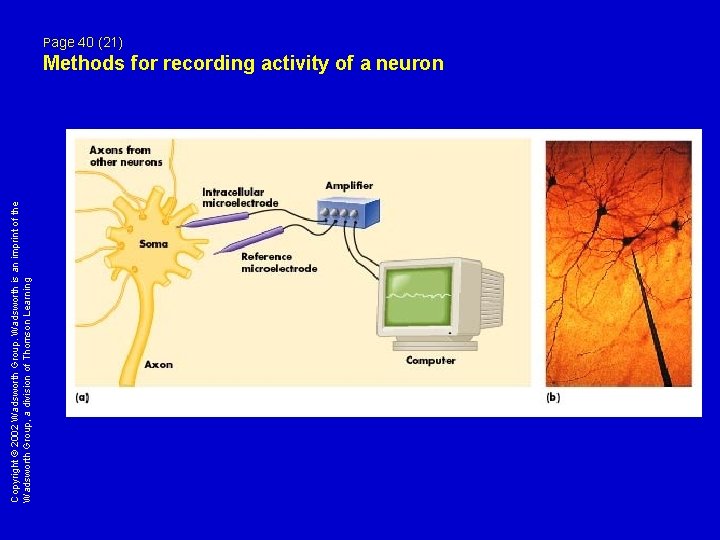 Page 40 (21)
Methods for recording activity of a neuron

Axons from other neurons

Intracellular microelectrode

Amplifier

Soma

Reference microelectrode

Axon

Computer

(a)

(b)

Copyright © 2002 Wadsworth Group. Wadsworth is an imprint of the Wadsworth Group, a division of Thomson Learning